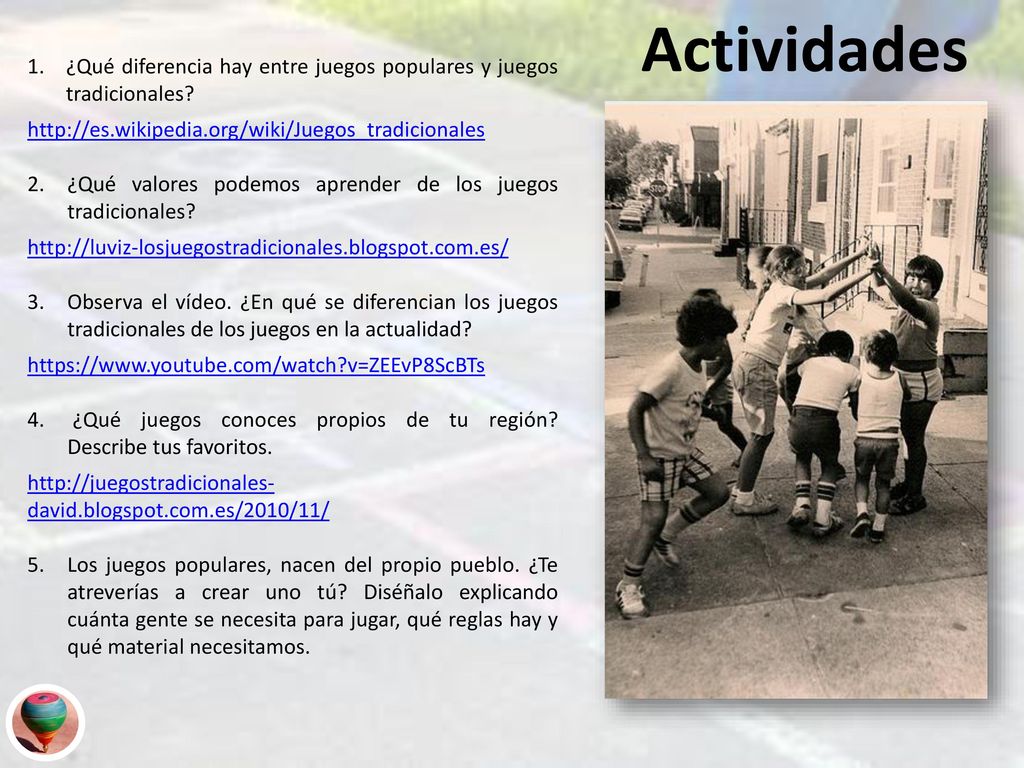 Actividades

1. ¿Qué diferencia hay entre juegos populares y juegos tradicionales?

http://es.wikipedia.org/wiki/Juegos_tradicionales

2. ¿Qué valores podemos aprender de los juegos tradicionales?

http://luviz-losjuegostradicionales.blogspot.com.es/

3. Observa el vídeo. ¿En qué se diferencian los juegos tradicionales de los juegos en la actualidad?

https://www.youtube.com/watch?v=ZEEvP8ScBTs

4. ¿Qué juegos conoces propios de tu región? Describe tus favoritos.

http://juegostradicionales-david.blogspot.com.es/2010/11/

5. Los juegos populares, nacen del propio pueblo. ¿Te atreverías a crear uno tú? Diséñalo explicando cuánta gente se necesita para jugar, qué reglas hay y qué material necesitamos.